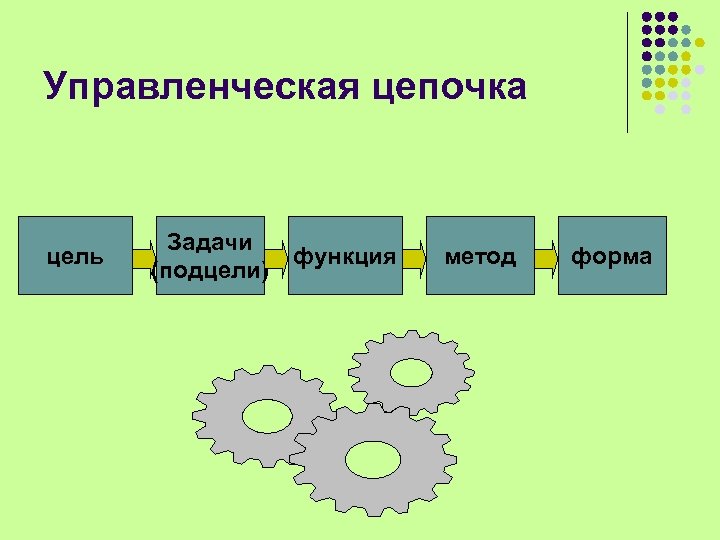 Управленческая цепочка

цель

Задачи (подцели)

функция

метод

форма